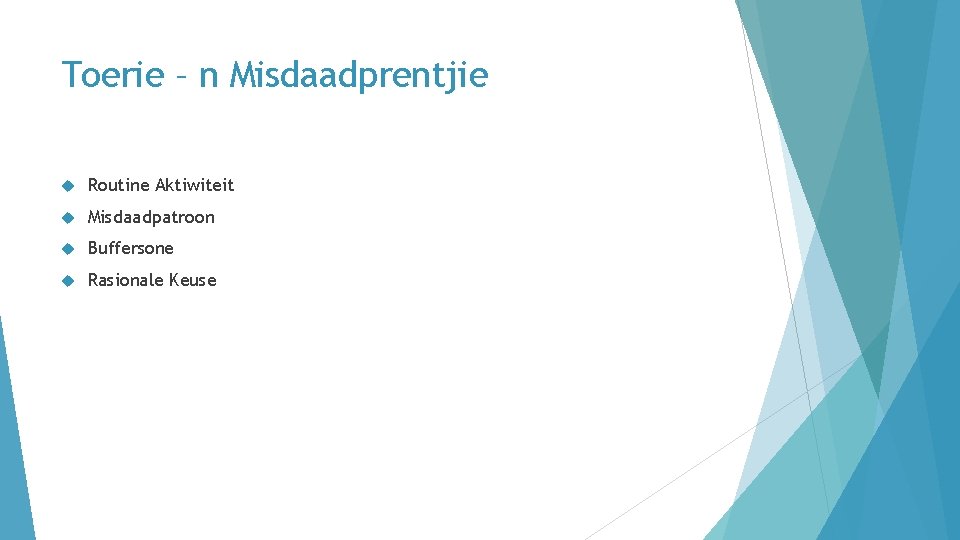 Toerie – n Misdaadprentjie

Routine Aktiwiteit

Misdaadpatroon

Buffersone

Rasionale Keuse